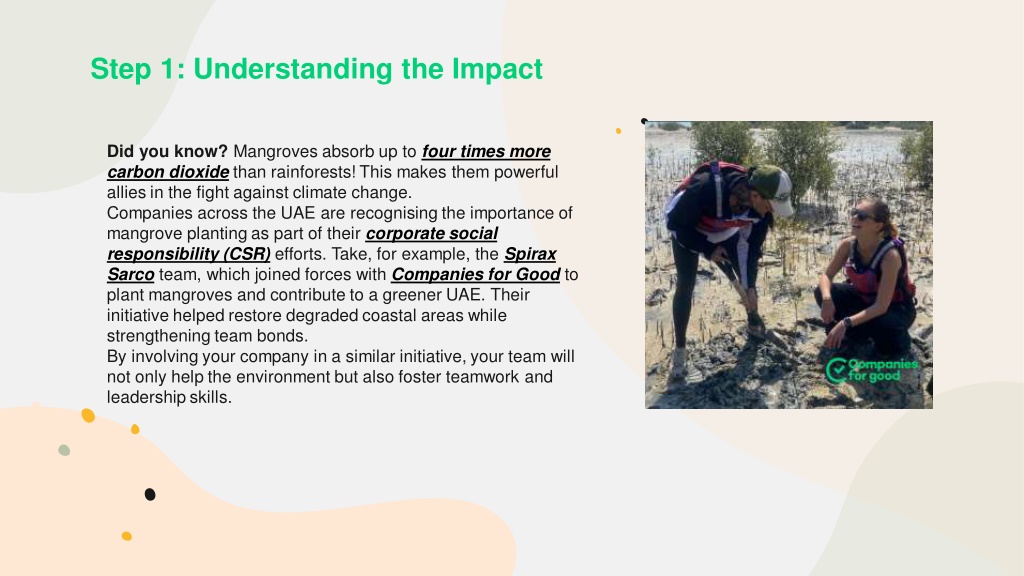 Step 1: Understanding the Impact

Did you know? Mangroves absorb up to four times more carbon dioxide than rainforests! This makes them powerful allies in the fight against climate change.
Companies across the UAE are recognising the importance of mangrove planting as part of their corporate social responsibility (CSR) efforts. Take, for example, the Spirax Sarco team, which joined forces with Companies for Good to plant mangroves and contribute to a greener UAE. Their initiative helped restore degraded coastal areas while strengthening team bonds.
By involving your company in a similar initiative, your team will not only help the environment but also foster teamwork and leadership skills.

Companies for good